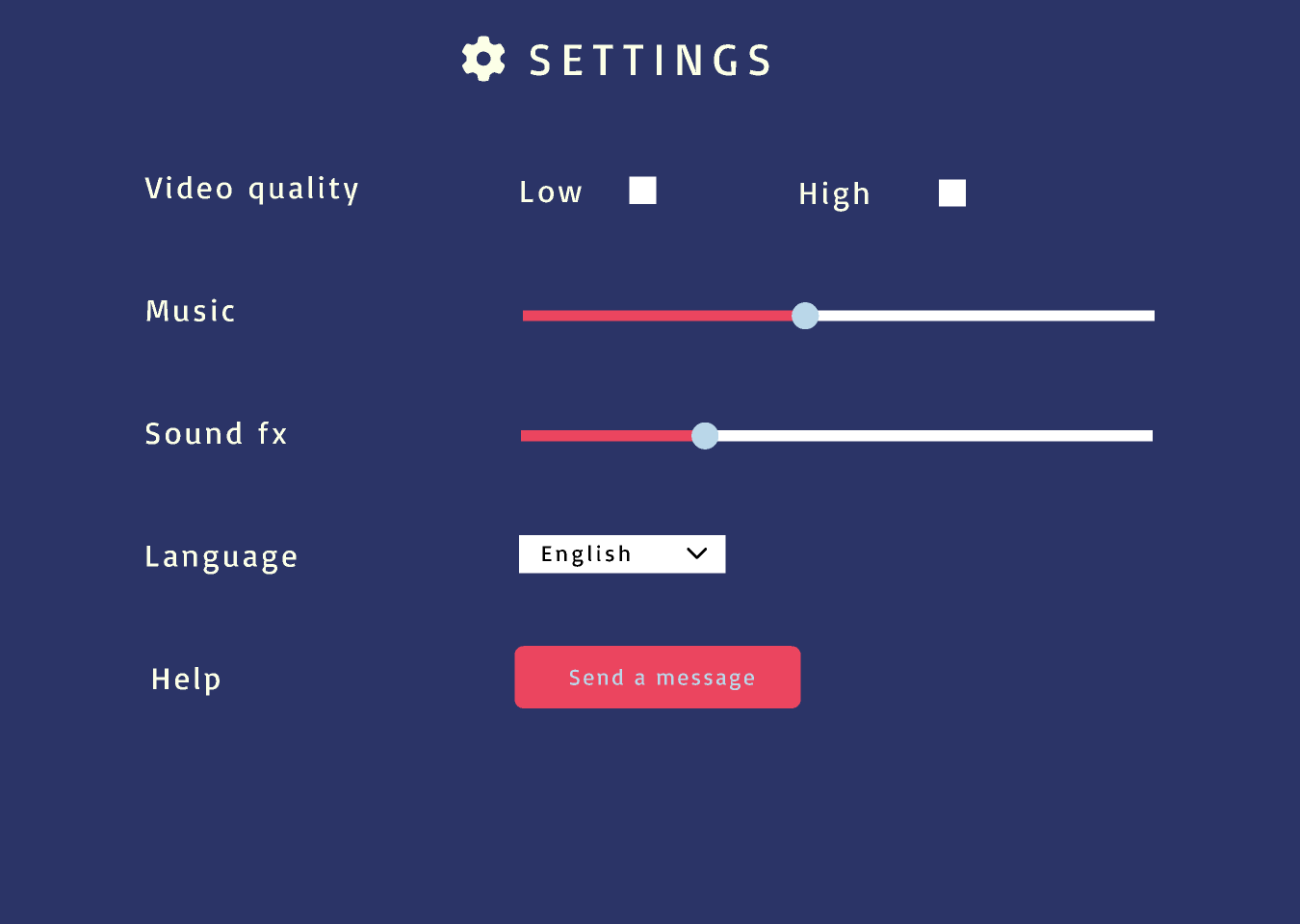 SETTINGS

Video quality Low High

Music

Sound fx

Language English

Help Send a message